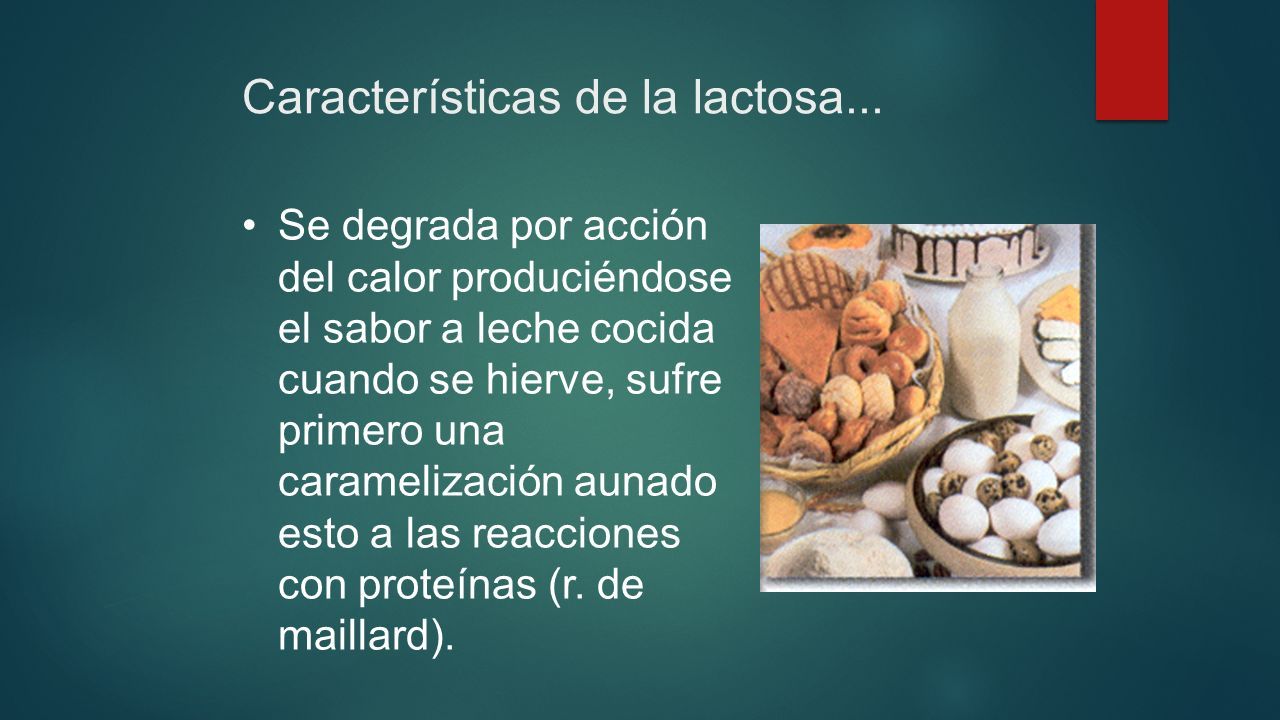 Características de la lactosa...

• Se degrada por acción del calor produciéndose el sabor a leche cocida cuando se hierve, sufre primero una caramelización aunado esto a las reacciones con proteínas (r. de maillard).